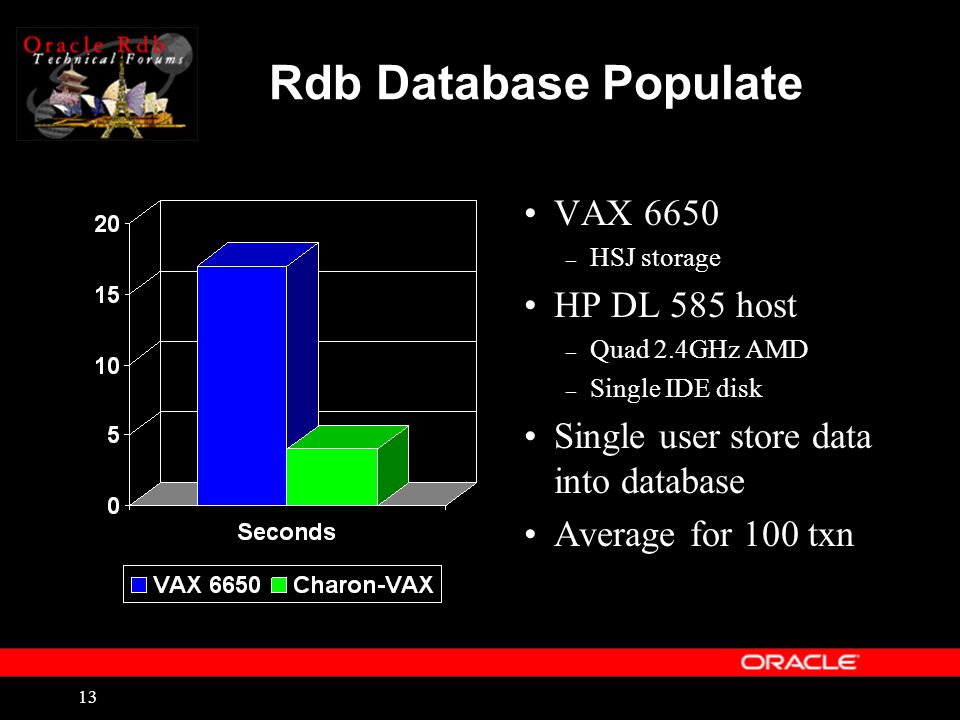 Oracle Rdb
Technical Forums

Rdb Database Populate

20
15
10
5
0

Seconds

VAX 6650 Charon-VAX

• VAX 6650
– HSJ storage
• HP DL 585 host
– Quad 2.4GHz AMD
– Single IDE disk
• Single user store data into database
• Average for 100 txn

ORACLE

13